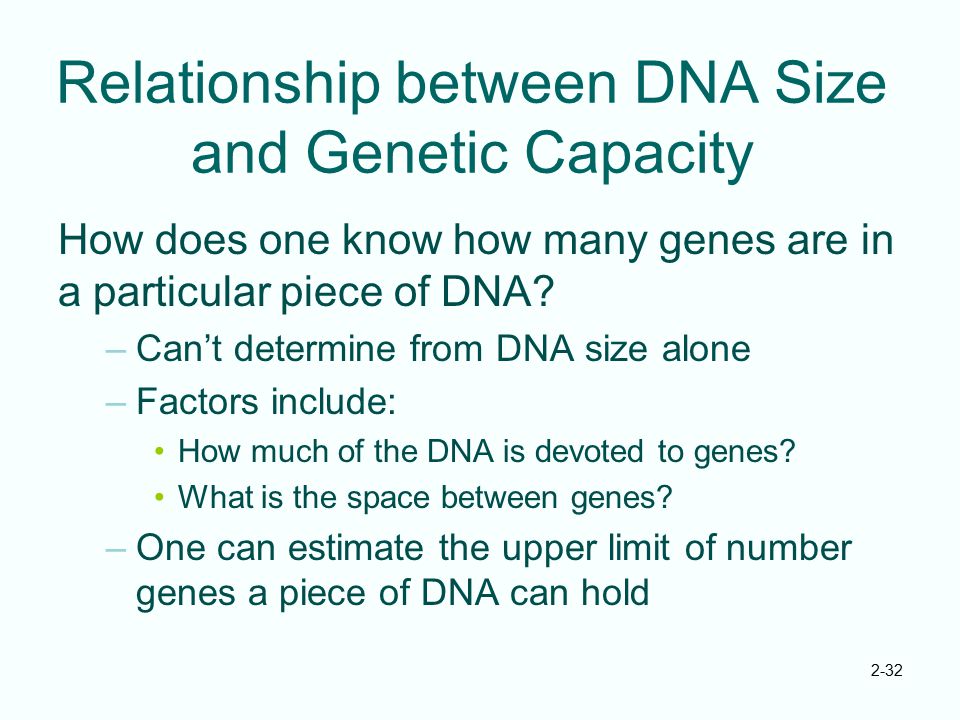 Relationship between DNA Size and Genetic Capacity

How does one know how many genes are in a particular piece of DNA?

– Can’t determine from DNA size alone

– Factors include:

• How much of the DNA is devoted to genes?

• What is the space between genes?

– One can estimate the upper limit of number genes a piece of DNA can hold

2-32